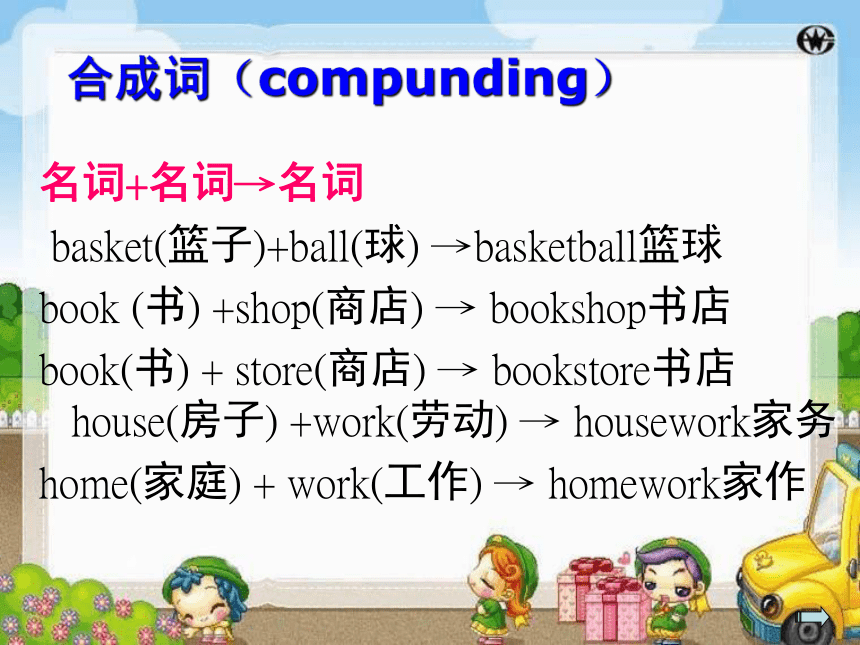 合成词（compunding）

名词+名词→名词

basket(篮子)+ball(球) →basketball篮球

book (书) +shop(商店) → bookshop书店

book(书) + store(商店) → bookstore书店

house(房子) +work(劳动) → housework家务

home(家庭) + work(工作) → homework家作